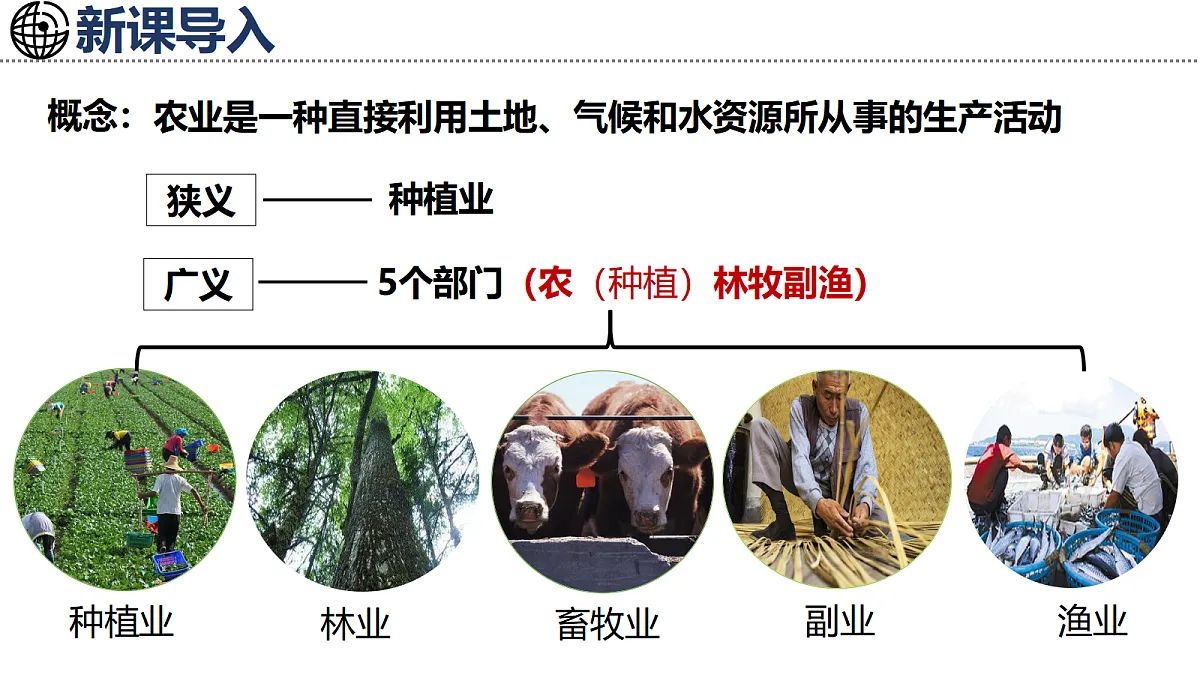 新课导入

概念：农业是一种直接利用土地、气候和水资源所从事的生产活动

狭义 ——— 种植业

广义 ——— 5个部门（农（种植）林牧副渔）

种植业 林业 畜牧业 副业 渔业